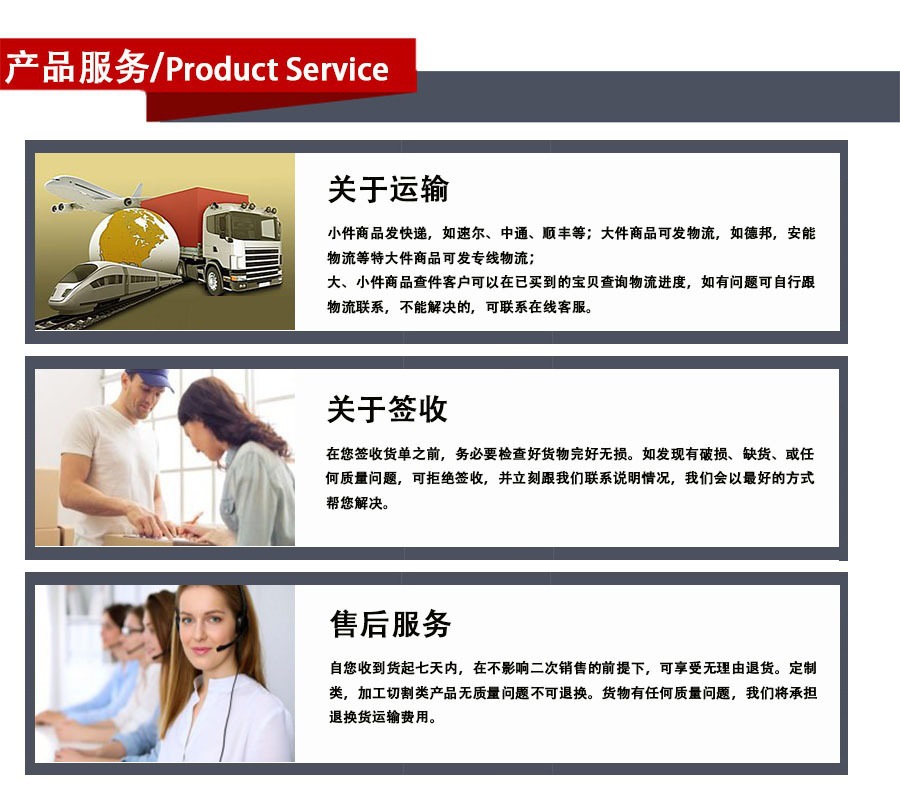 产品服务/Product Service

关于运输

小件商品发快递，如速尔、中通、顺丰等；大件商品可发物流，如德邦，安能物流等特大件商品可发专线物流；
大、小件商品查件客户可以在已买到的宝贝查询物流进度，如有问题可自行跟物流联系，不能解决的，可联系在线客服。

关于签收

在您签收货单之前，务必要检查好货物完好无损。如发现有破损、缺货、或任何质量问题，可拒绝签收，并立刻跟我们联系说明情况，我们会以最好的方式帮您解决。

售后服务

自您收到货起七天内，在不影响二次销售的前提下，可享受无理由退货。定制类，加工切割类产品无质量问题不可退换。货物有任何质量问题，我们将承担退换货运输费用。